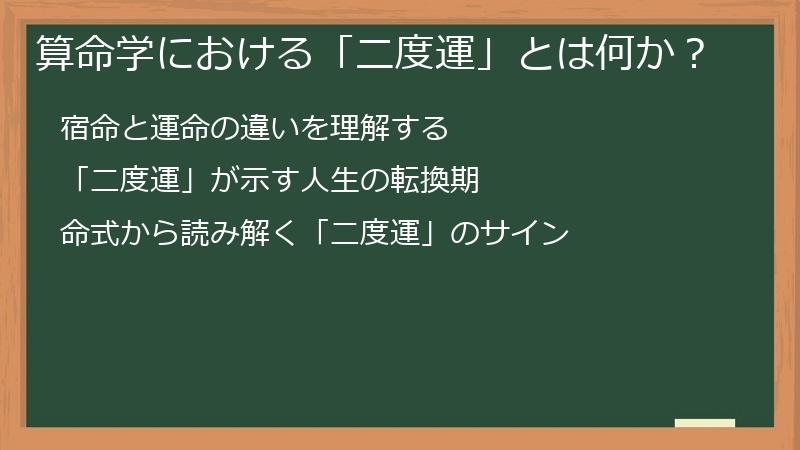 算命学における「二度運」とは何か？

宿命と運命の違いを理解する

「二度運」が示す人生の転換期

命式から読み解く「二度運」のサイン